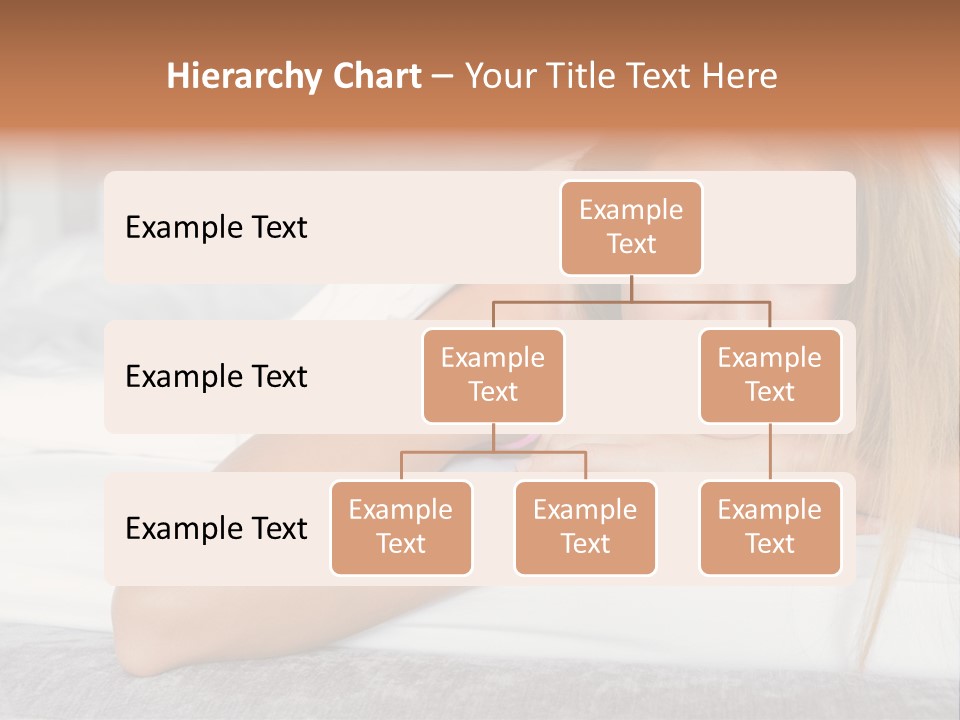 Hierarchy Chart – Your Title Text Here

Example Text

Example Text

Example Text

Example Text

Example Text

Example Text

Example Text

Example Text

Example Text